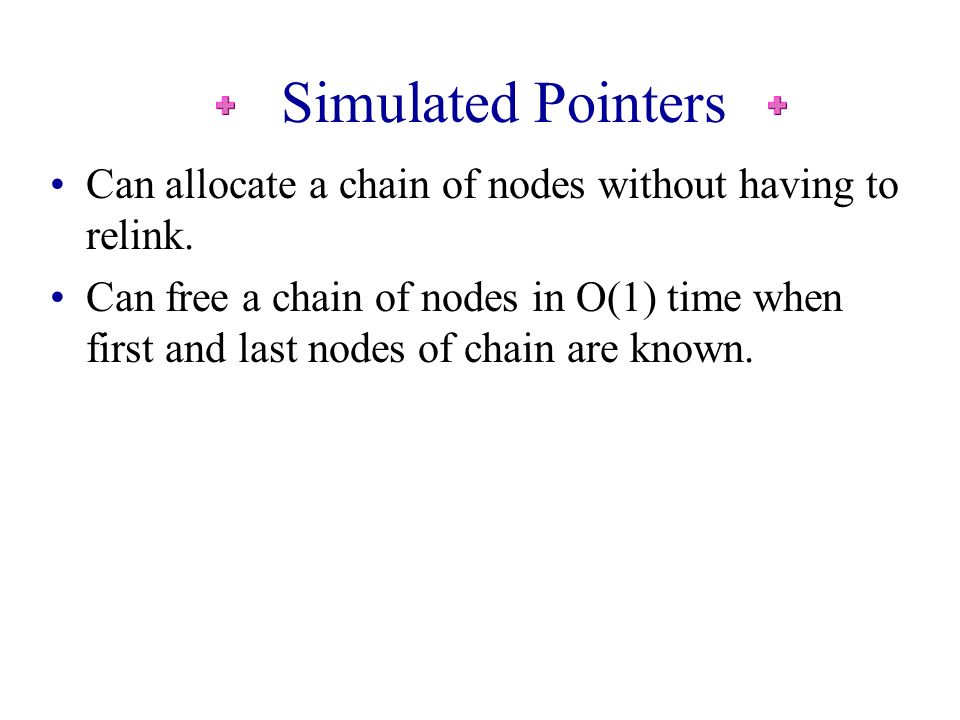 Simulated Pointers

• Can allocate a chain of nodes without having to relink.

• Can free a chain of nodes in O(1) time when first and last nodes of chain are known.